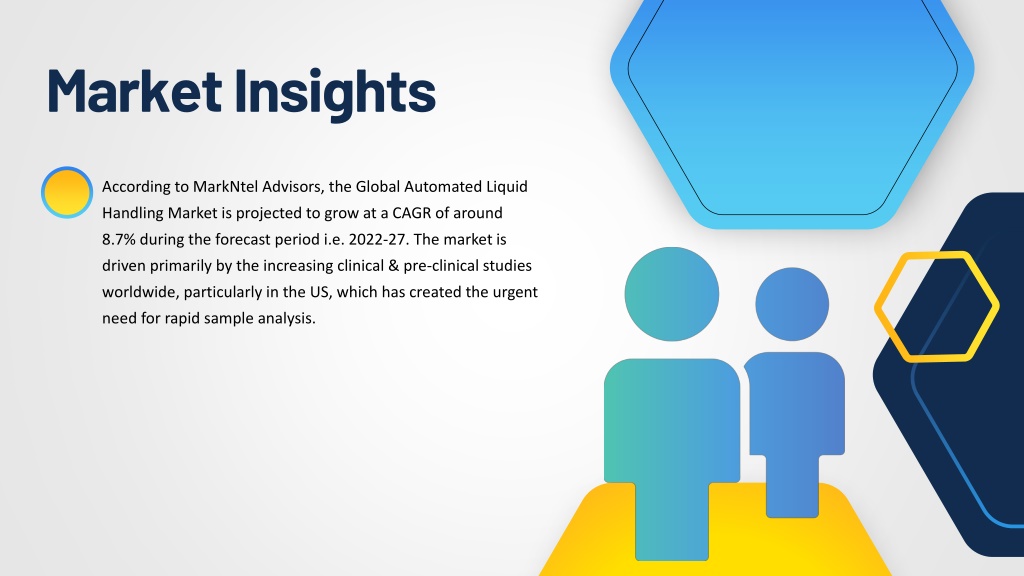 Market Insights

According to MarkNtel Advisors, the Global Automated Liquid Handling Market is projected to grow at a CAGR of around 8.7% during the forecast period i.e. 2022-27. The market is driven primarily by the increasing clinical & pre-clinical studies worldwide, particularly in the US, which has created the urgent need for rapid sample analysis.